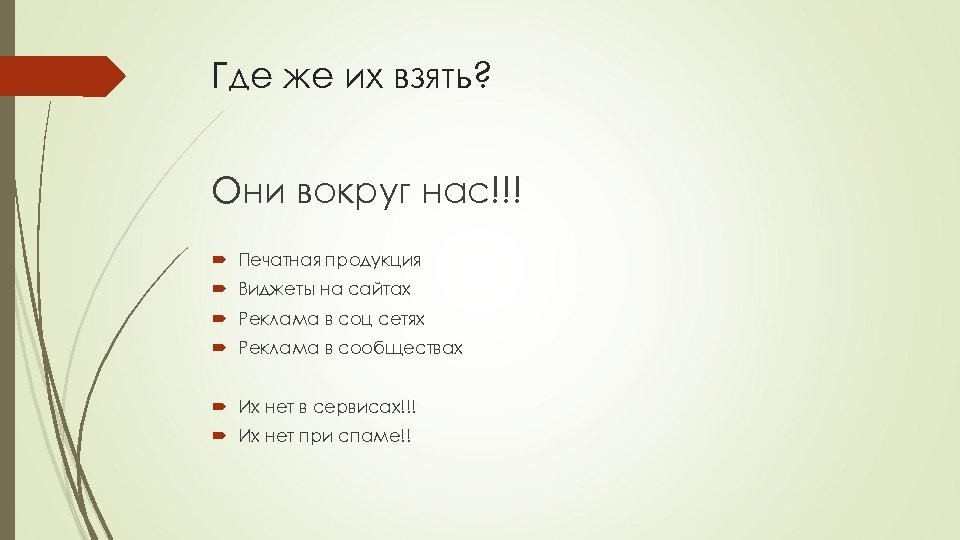 Где же их взять?

Они вокруг нас!!!

- Печатная продукция
- Виджеты на сайтах
- Реклама в соц сетях
- Реклама в сообществах

- Их нет в сервисах!!!
- Их нет при спаме!!